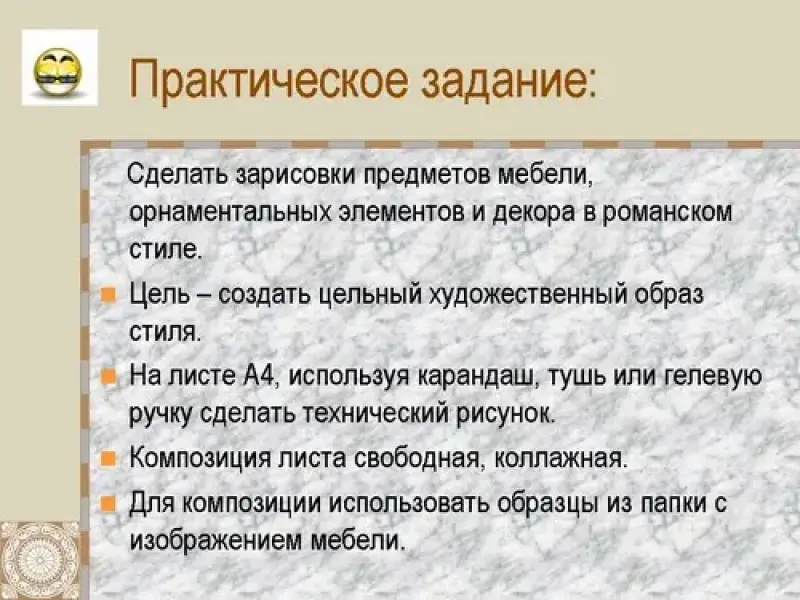 Практическое задание:

Сделать зарисовки предметов мебели, орнаментальных элементов и декора в романском стиле.

Цель – создать цельный художественный образ стиля.

На листе А4, используя карандаш, тушь или гелевую ручку сделать технический рисунок.

Композиция листа свободная, коллажная.

Для композиции использовать образцы из папки с изображением мебели.